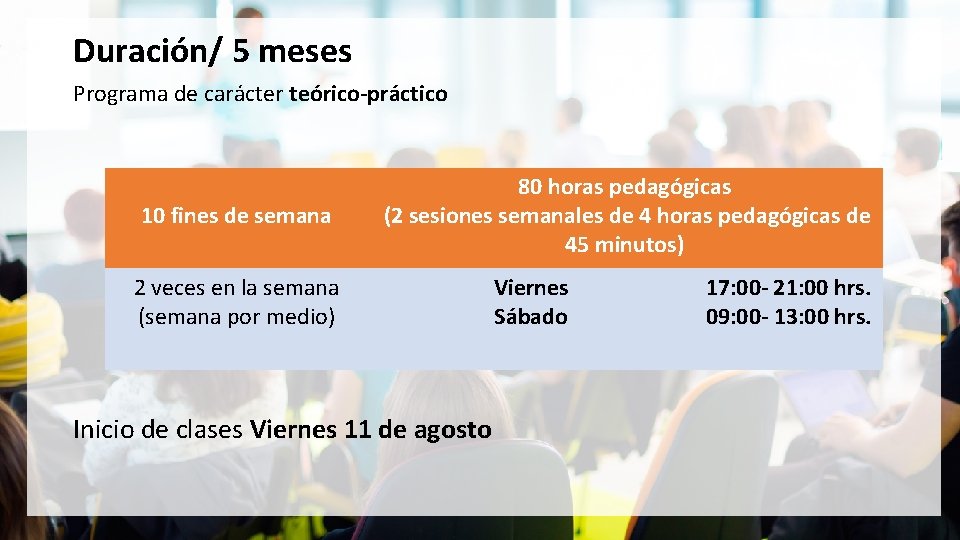 Duración/ 5 meses

Programa de carácter teórico-práctico

| 10 fines de semana | 80 horas pedagógicas (2 sesiones semanales de 4 horas pedagógicas de 45 minutos) | |
|---|---|---|
| 2 veces en la semana (semana por medio) | Viernes Sábado | 17:00- 21:00 hrs. 09:00- 13:00 hrs. |

Inicio de clases Viernes 11 de agosto